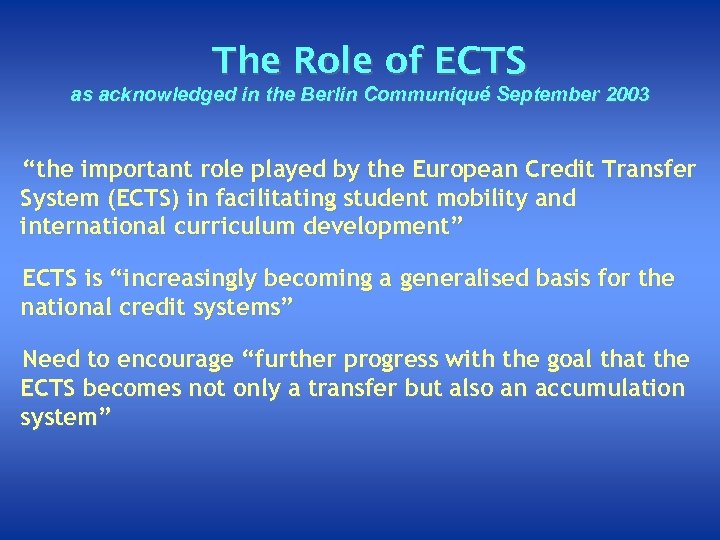 The Role of ECTS
as acknowledged in the Berlin Communiqué September 2003

“the important role played by the European Credit Transfer System (ECTS) in facilitating student mobility and international curriculum development”

ECTS is “increasingly becoming a generalised basis for the national credit systems”

Need to encourage “further progress with the goal that the ECTS becomes not only a transfer but also an accumulation system”